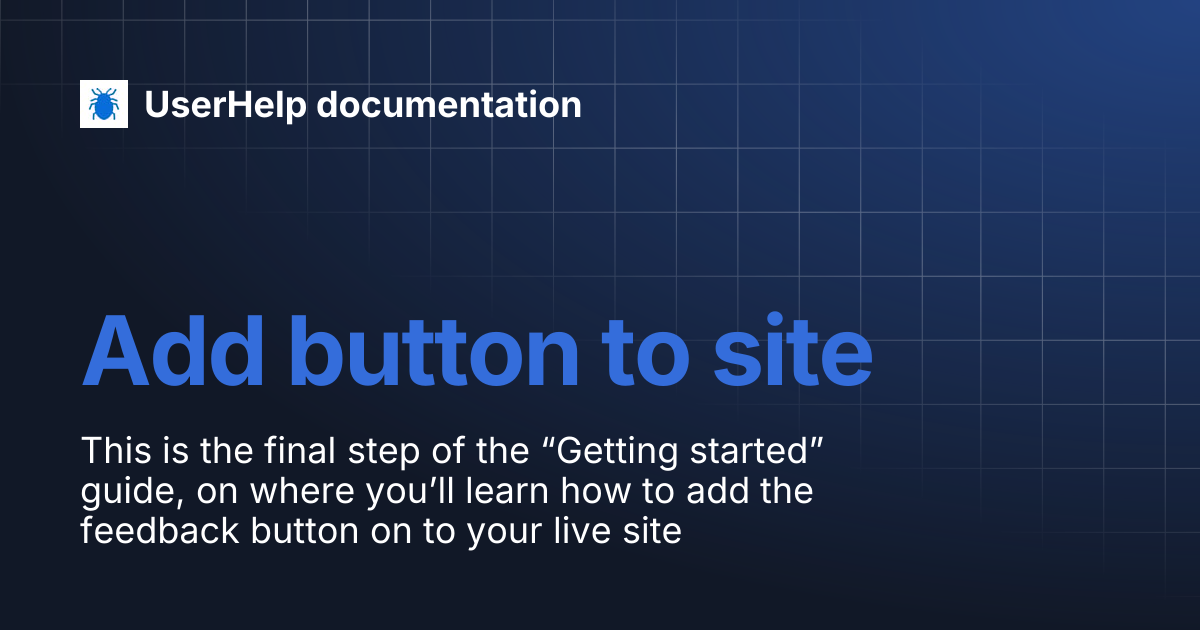 UserHelp documentation

Add button to site

This is the final step of the “Getting started” guide, on where you’ll learn how to add the feedback button on to your live site